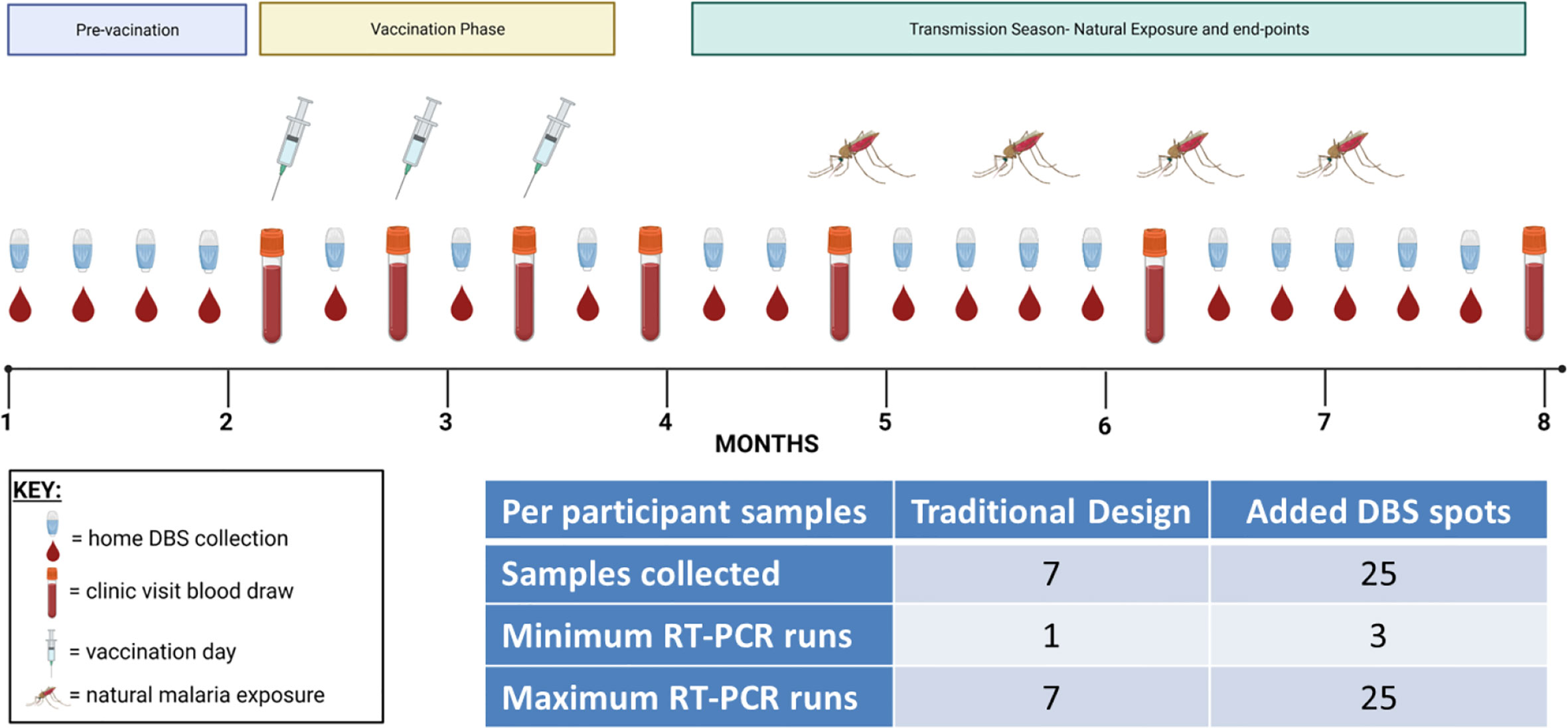 Pre-vacination

Vaccination Phase

Transmission Season- Natural Exposure and end-points

1 2 3 4 5 6 7 8

MONTHS

KEY:

= home DBS collection

= clinic visit blood draw

= vaccination day

= natural malaria exposure

| Per participant samples | Traditional Design | Added DBS spots |
|---|---|---|
| Samples collected | 7 | 25 |
| Minimum RT-PCR runs | 1 | 3 |
| Maximum RT-PCR runs | 7 | 25 |